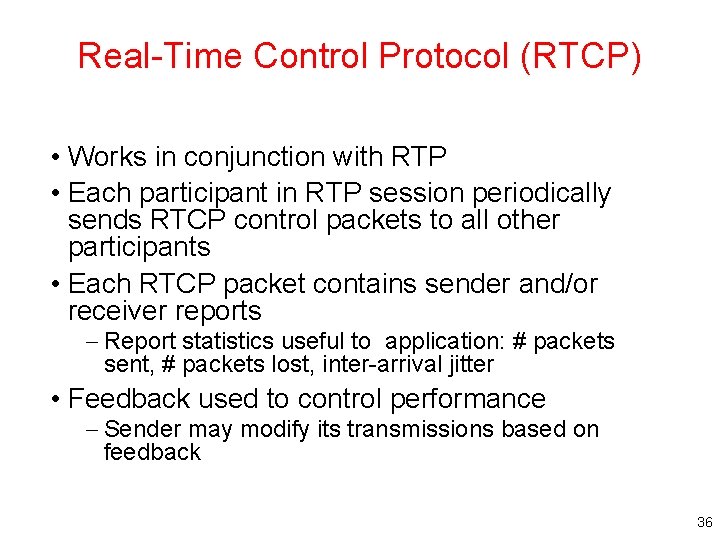 Real-Time Control Protocol (RTCP)

• Works in conjunction with RTP

• Each participant in RTP session periodically sends RTCP control packets to all other participants

• Each RTCP packet contains sender and/or receiver reports

– Report statistics useful to  application: # packets sent, # packets lost, inter-arrival jitter

• Feedback used to control performance

– Sender may modify its transmissions based on feedback

36